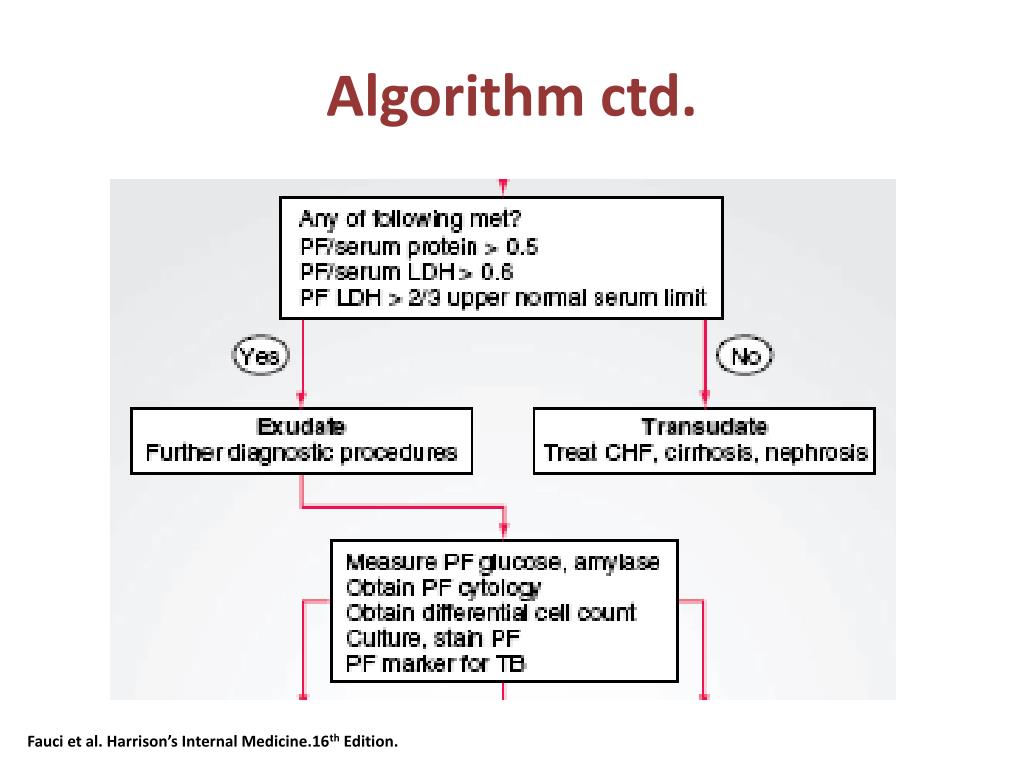 Algorithm ctd.

Any of following met?
PF/serum protein > 0.5
PF/serum LDH > 0.6
PF LDH > 2/3 upper normal serum limit

Yes

No

Exudate
Further diagnostic procedures

Transudate
Treat CHF, cirrhosis, nephrosis

Measure PF glucose, amylase
Obtain PF cytology
Obtain differential cell count
Culture, stain PF
PF marker for TB

Fauci et al. Harrison's Internal Medicine.16$^{th}$ Edition.